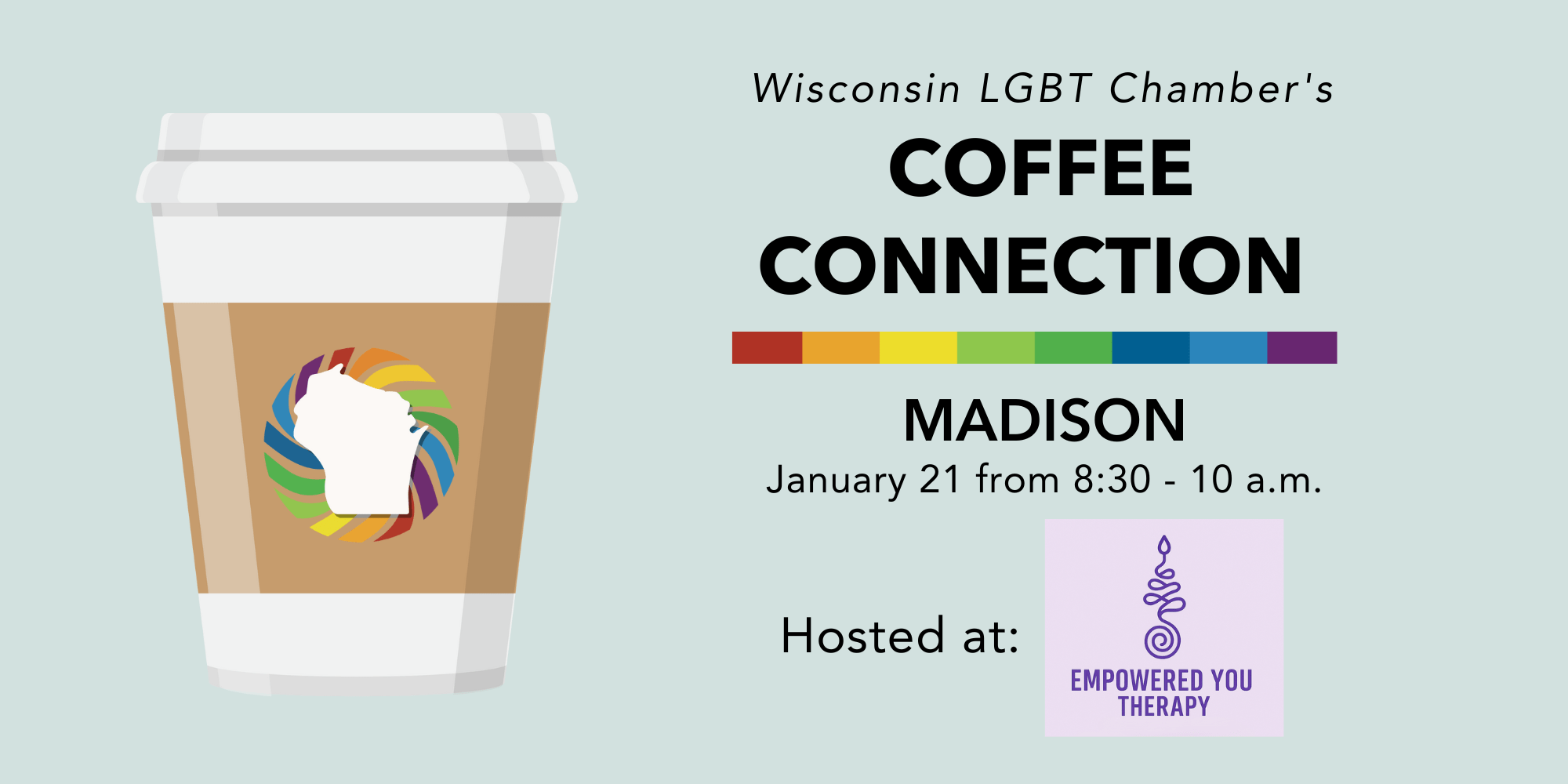 Wisconsin LGBT Chamber's

COFFEE CONNECTION

MADISON

January 21 from 8:30 - 10 a.m.

Hosted at:

EMPOWERED YOU THERAPY